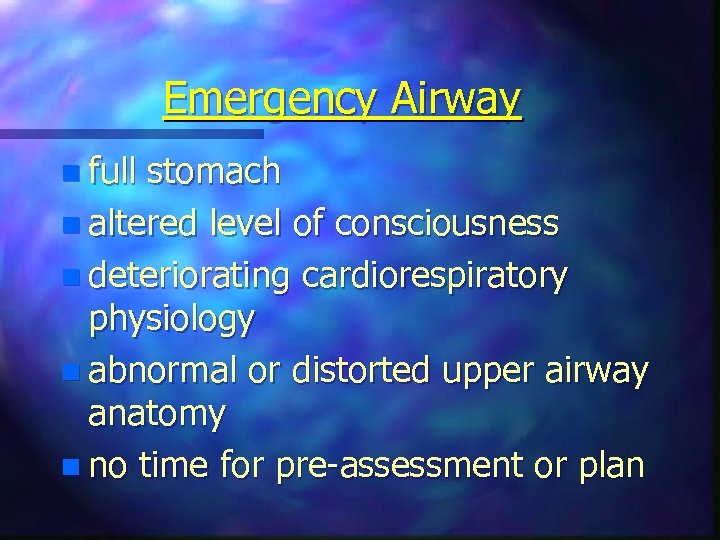 Emergency Airway

- full stomach
- altered level of consciousness
- deteriorating cardiorespiratory physiology
- abnormal or distorted upper airway anatomy
- no time for pre-assessment or plan